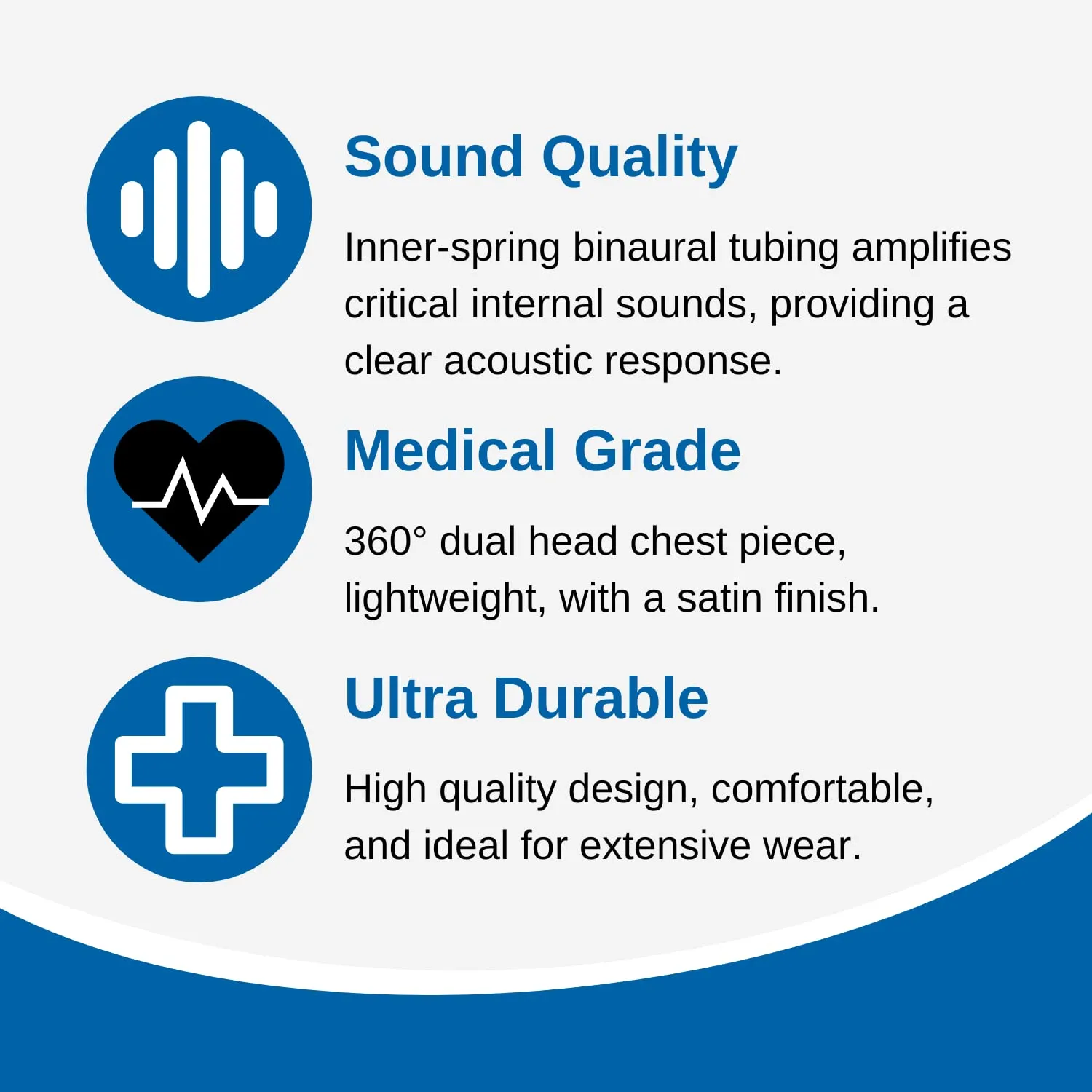 Sound Quality

Inner-spring binaural tubing amplifies critical internal sounds, providing a clear acoustic response.

Medical Grade

360° dual head chest piece, lightweight, with a satin finish.

Ultra Durable

High quality design, comfortable, and ideal for extensive wear.